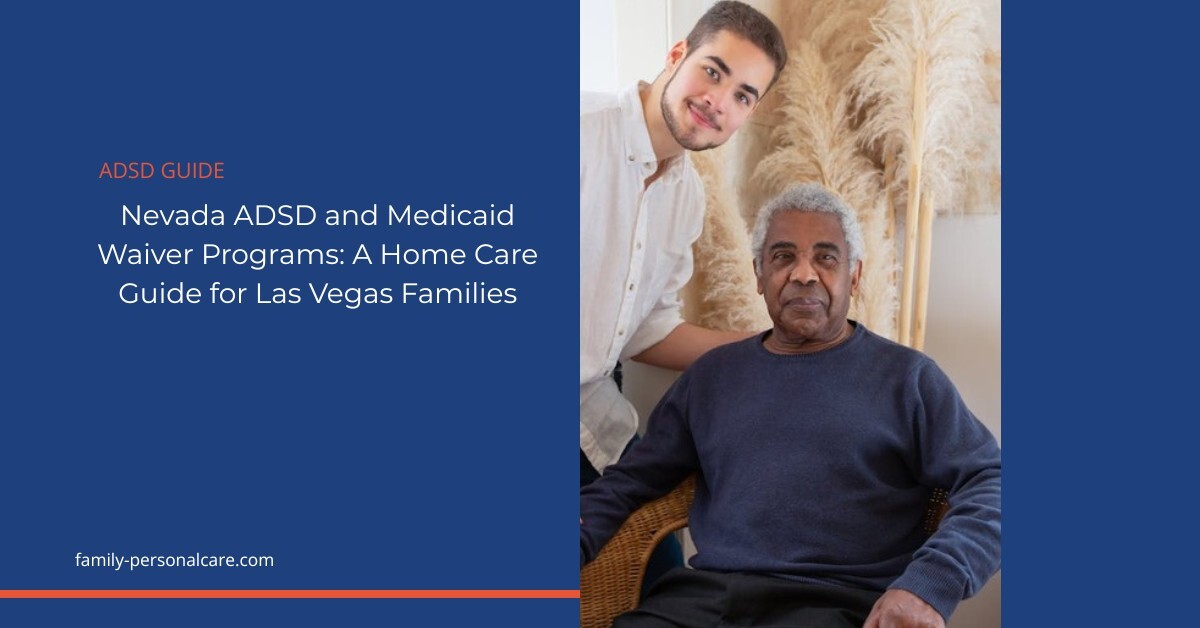 ADSD GUIDE

Nevada ADSD and Medicaid Waiver Programs: A Home Care Guide for Las Vegas Families

family-personalcare.com